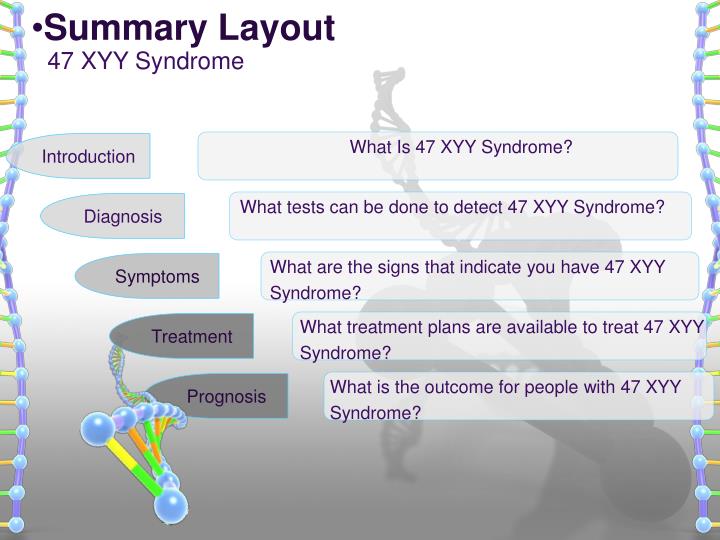 •Summary Layout
47 XYY Syndrome

Introduction

What Is 47 XYY Syndrome?

Diagnosis

What tests can be done to detect 47 XYY Syndrome?

Symptoms

What are the signs that indicate you have 47 XYY Syndrome?

Treatment

What treatment plans are available to treat 47 XYY Syndrome?

Prognosis

What is the outcome for people with 47 XYY Syndrome?